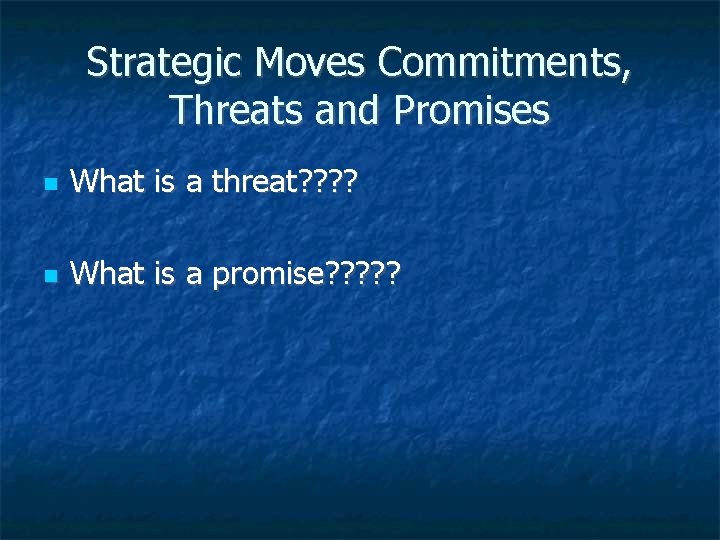 Strategic Moves Commitments, Threats and Promises

What is a threat????

What is a promise?????